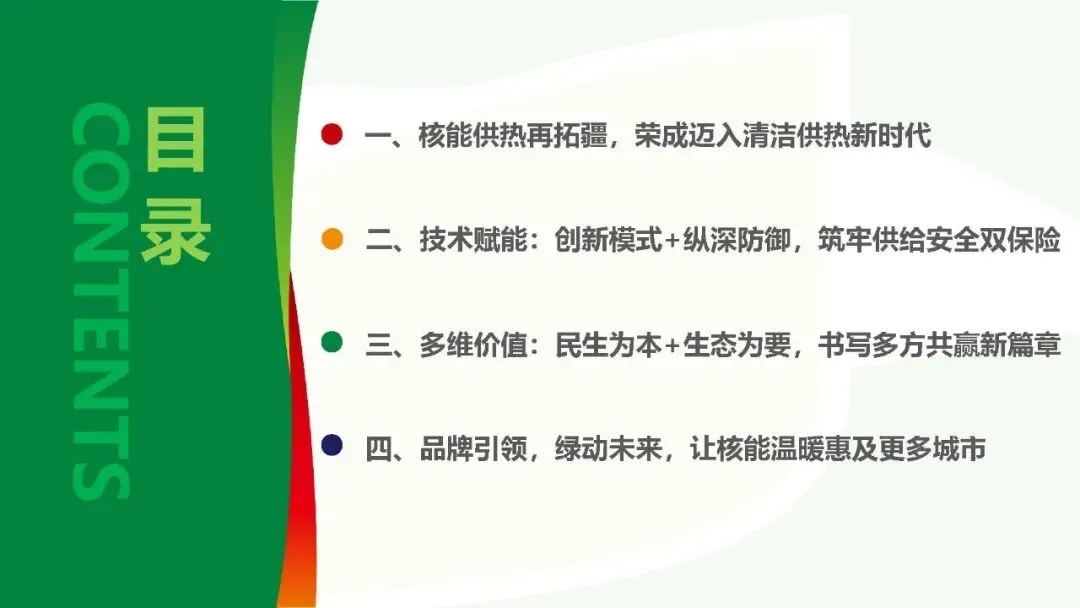 目录
CONTENTS

一、核能供热再拓疆，荣成迈入清洁供热新时代

二、技术赋能：创新模式+纵深防御，筑牢供给安全双保险

三、多维价值：民生为本+生态为要，书写多方共赢新篇章

四、品牌引领，绿动未来，让核能温暖惠及更多城市